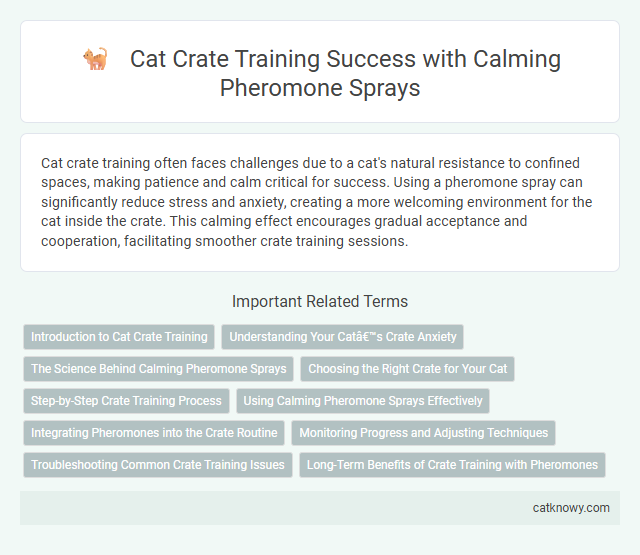 Cat Crate Training Success with Calming Pheromone Sprays

Cat crate training often faces challenges due to a cat's natural resistance to confined spaces, making patience and calm critical for success. Using a pheromone spray can significantly reduce stress and anxiety, creating a more welcoming environment for the cat inside the crate. This calming effect encourages gradual acceptance and cooperation, facilitating smoother crate training sessions.

Important Related Terms

Introduction to Cat Crate Training

Understanding Your Catâ€™s Crate Anxiety

The Science Behind Calming Pheromone Sprays

Choosing the Right Crate for Your Cat

Step-by-Step Crate Training Process

Using Calming Pheromone Sprays Effectively

Integrating Pheromones into the Crate Routine

Monitoring Progress and Adjusting Techniques

Troubleshooting Common Crate Training Issues

Long-Term Benefits of Crate Training with Pheromones

catknowy.com